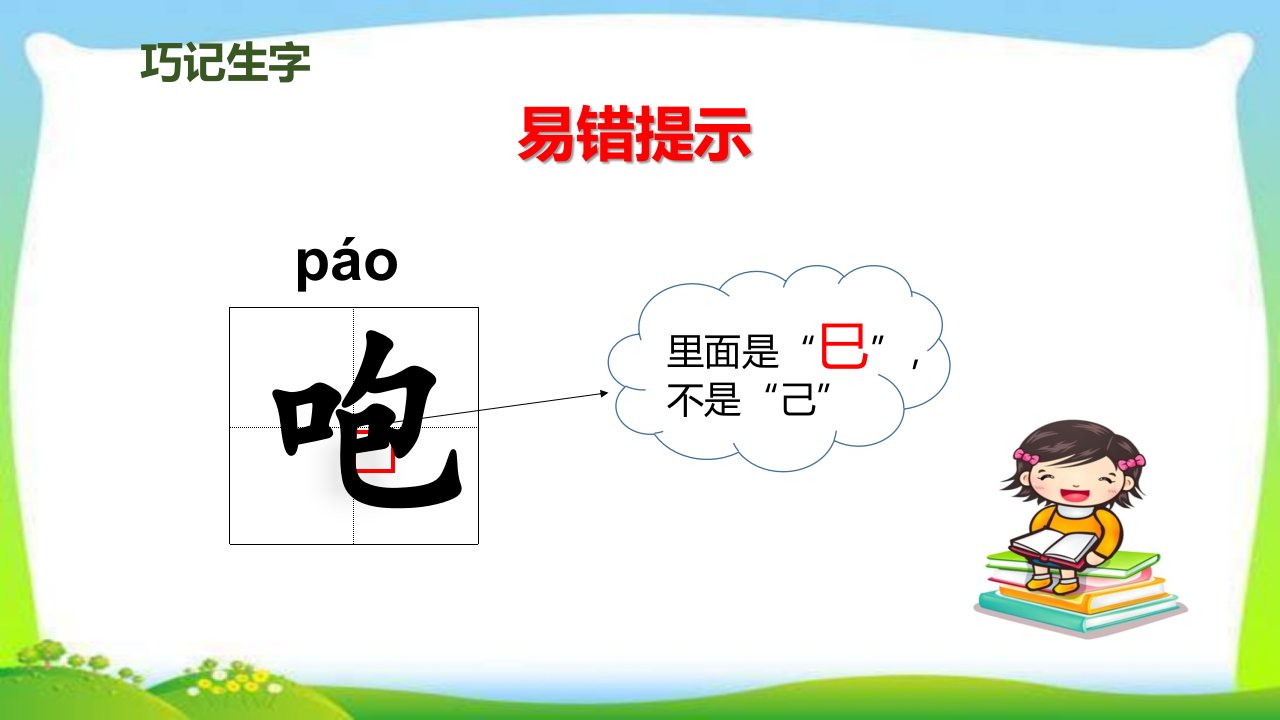 巧记生字

易错提示

páo

咆

里面是“巳”，不是“己”